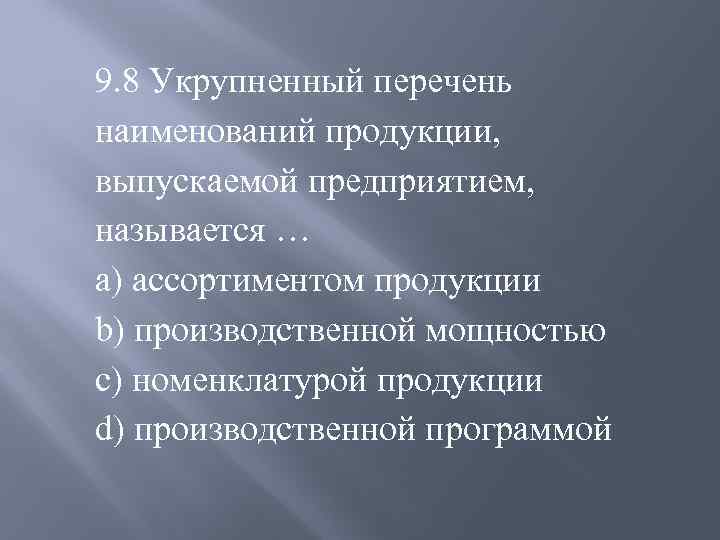 9.8 Укрупненный перечень наименований продукции, выпускаемой предприятием, называется …
a) ассортиментом продукции
b) производственной мощностью
c) номенклатурой продукции
d) производственной программой